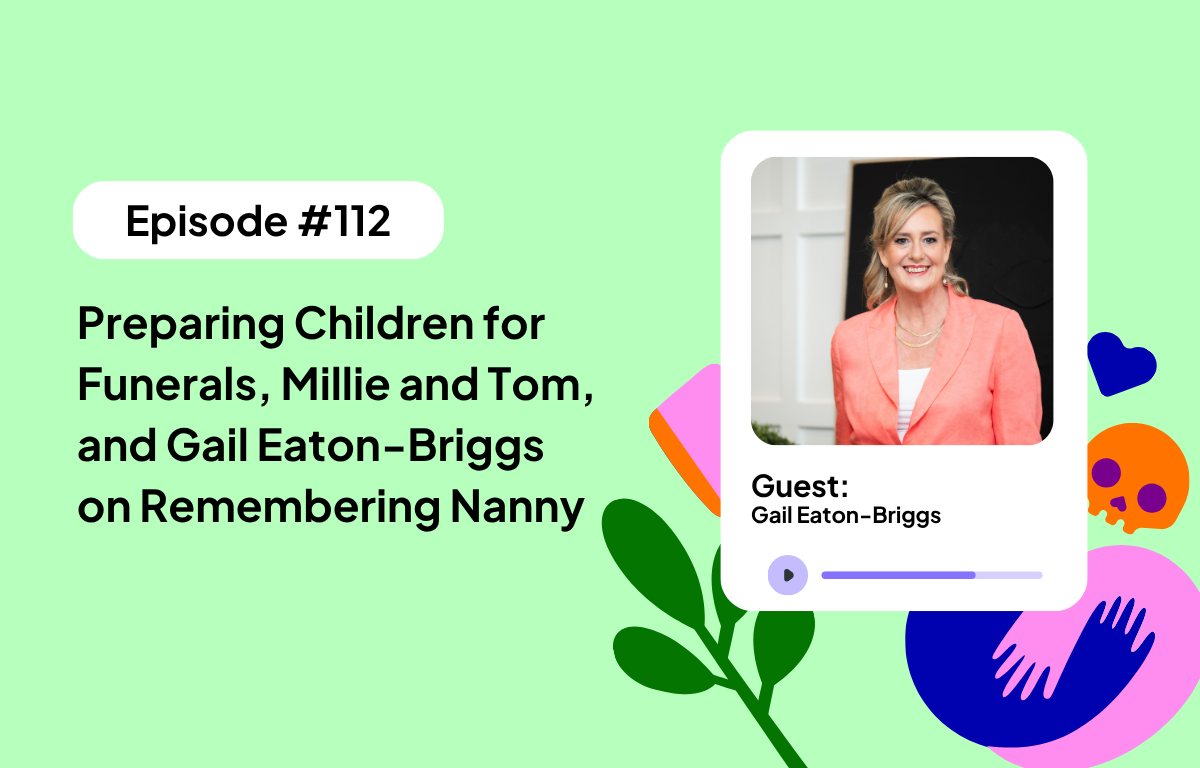 Episode #112

Preparing Children for Funerals, Millie and Tom, and Gail Eaton-Briggs on Remembering Nanny

Guest:
Gail Eaton-Briggs